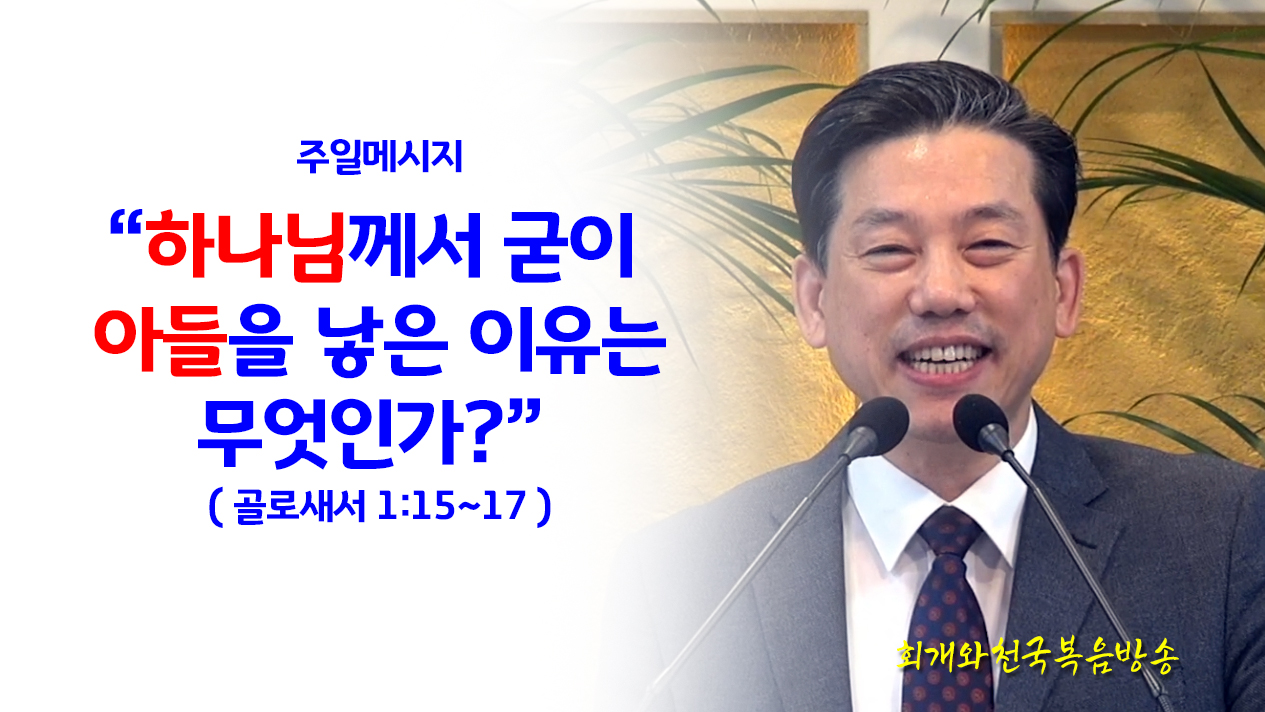 주일메시지

“하나님께서 굳이 아들을 낳은 이유는 무엇인가?”

( 골로새서 1:15~17 )

회개와천국복음방송